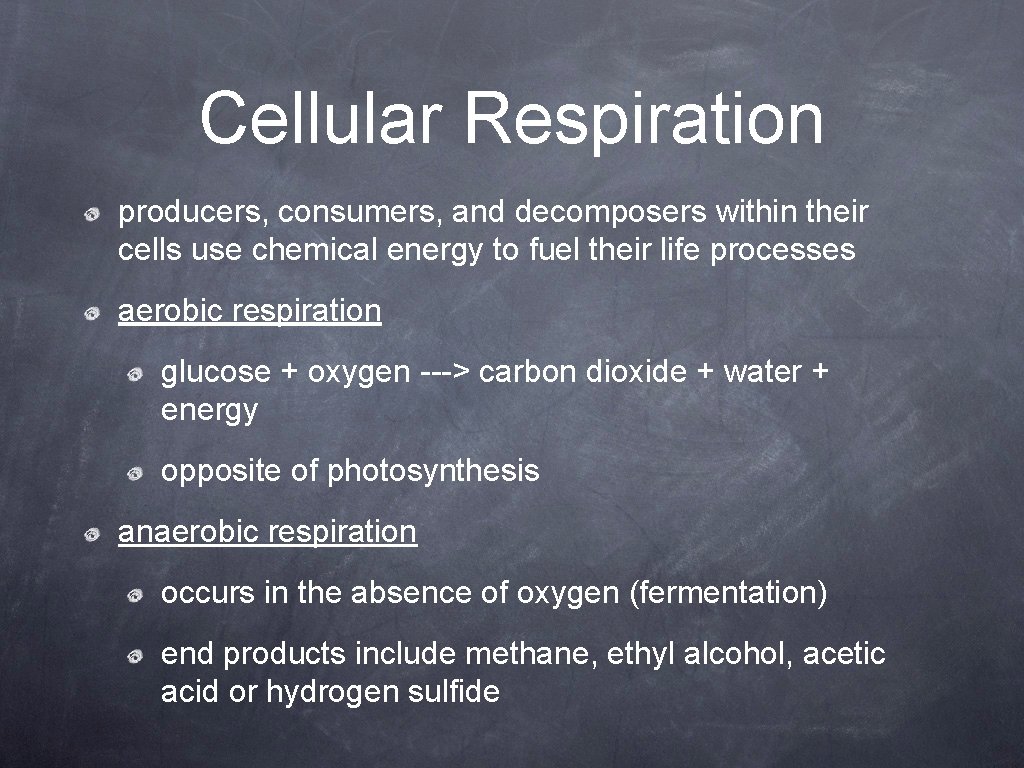 Cellular Respiration

producers, consumers, and decomposers within their cells use chemical energy to fuel their life processes

aerobic respiration

glucose + oxygen ---> carbon dioxide + water + energy

opposite of photosynthesis

anaerobic respiration

occurs in the absence of oxygen (fermentation)

end products include methane, ethyl alcohol, acetic acid or hydrogen sulfide